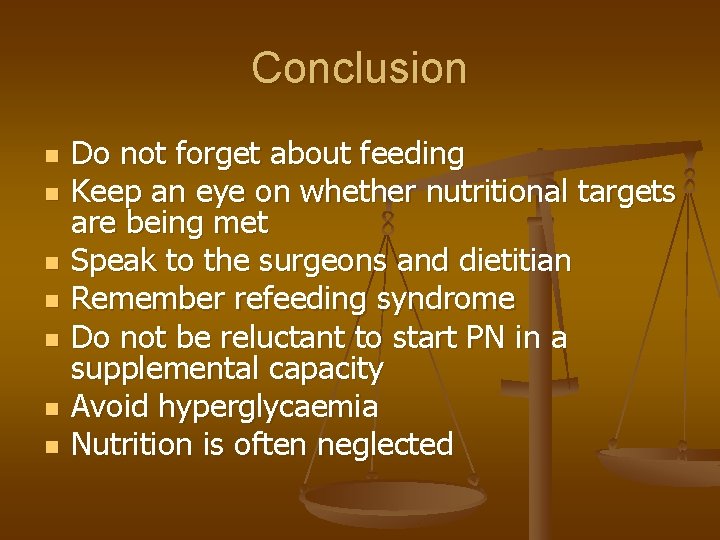 Conclusion

- Do not forget about feeding
- Keep an eye on whether nutritional targets are being met
- Speak to the surgeons and dietitian
- Remember refeeding syndrome
- Do not be reluctant to start PN in a supplemental capacity
- Avoid hyperglycaemia
- Nutrition is often neglected